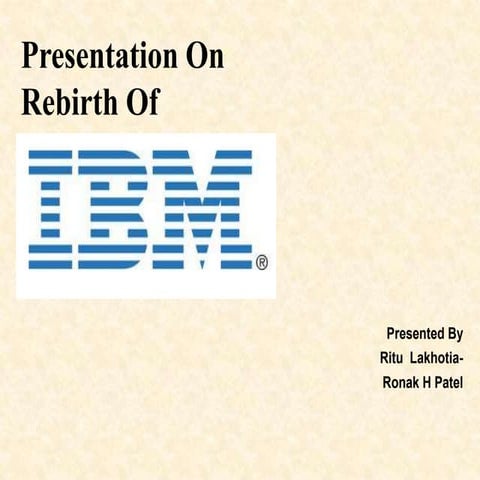 Presentation On
Rebirth Of

IBM®

Presented By
Ritu Lakhotia-
Ronak H Patel